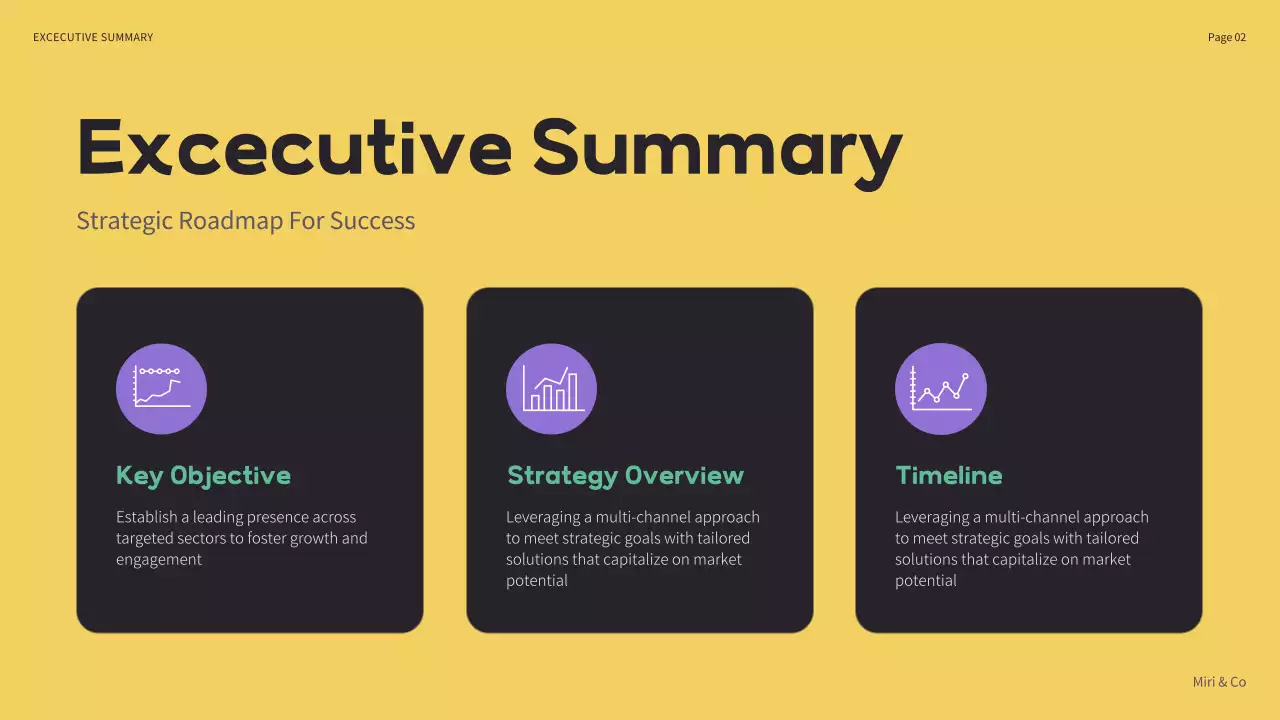 EXCECUTIVE SUMMARY

Page 02

Excecutive Summary

Strategic Roadmap For Success

Key Objective

Establish a leading presence across targeted sectors to foster growth and engagement

Strategy Overview

Leveraging a multi-channel approach to meet strategic goals with tailored solutions that capitalize on market potential

Timeline

Leveraging a multi-channel approach to meet strategic goals with tailored solutions that capitalize on market potential

Miri & Co